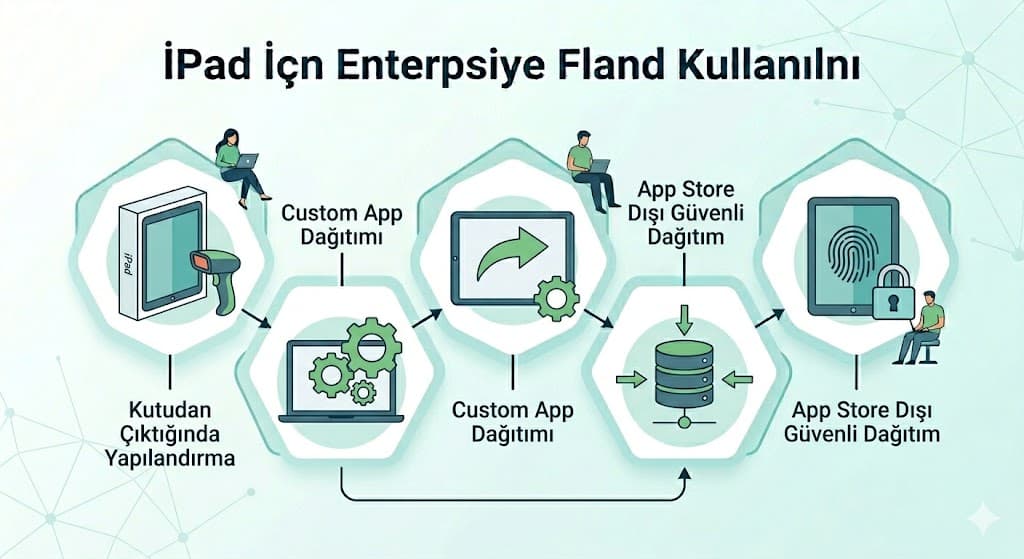 İPad İçn Enterpsiye Fland Kullanılnı

iPad

Custom App Dağıtımı

App Store Dışı Güvenli Dağıtım

Kutudan Çıktığında Yapılandırma

Custom App Dağıtımı

App Store Dışı Güvenli Dağıtım